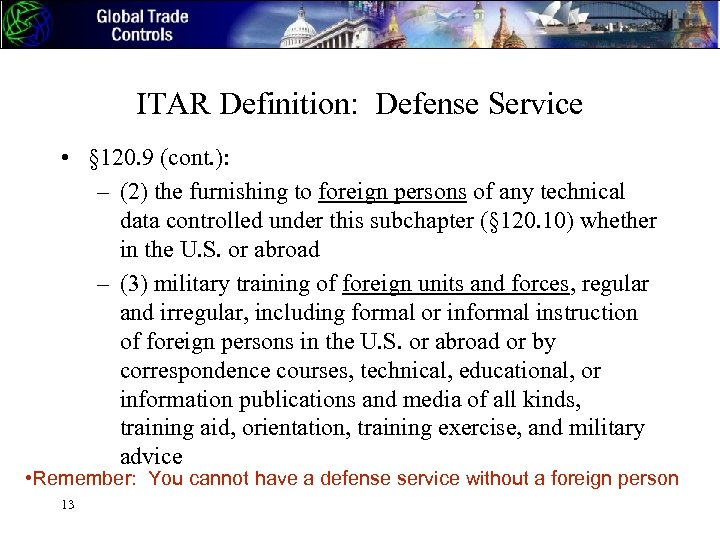 Global Trade Controls

ITAR Definition: Defense Service

• §120.9 (cont.):

– (2) the furnishing to foreign persons of any technical data controlled under this subchapter (§120.10) whether in the U.S. or abroad

– (3) military training of foreign units and forces, regular and irregular, including formal or informal instruction of foreign persons in the U.S. or abroad or by correspondence courses, technical, educational, or information publications and media of all kinds, training aid, orientation, training exercise, and military advice

•Remember: You cannot have a defense service without a foreign person

13